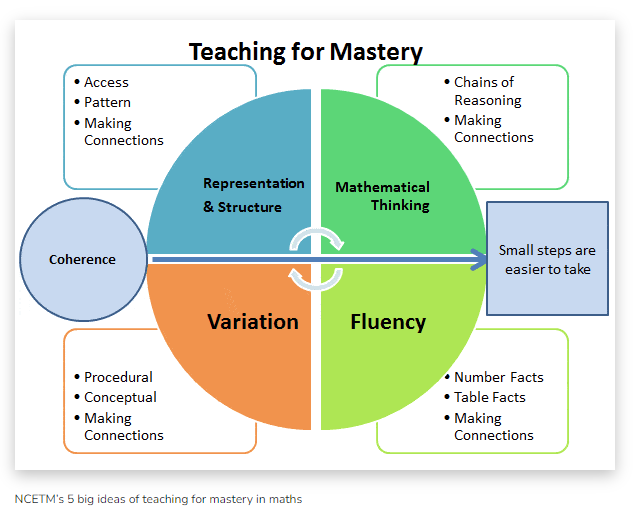 Teaching for Mastery

• Access
• Pattern
• Making Connections

• Chains of Reasoning
• Making Connections

Representation & Structure

Mathematical Thinking

Coherence

Small steps are easier to take

Variation

Fluency

• Procedural
• Conceptual
• Making Connections

• Number Facts
• Table Facts
• Making Connections

NCETM's 5 big ideas of teaching for mastery in maths